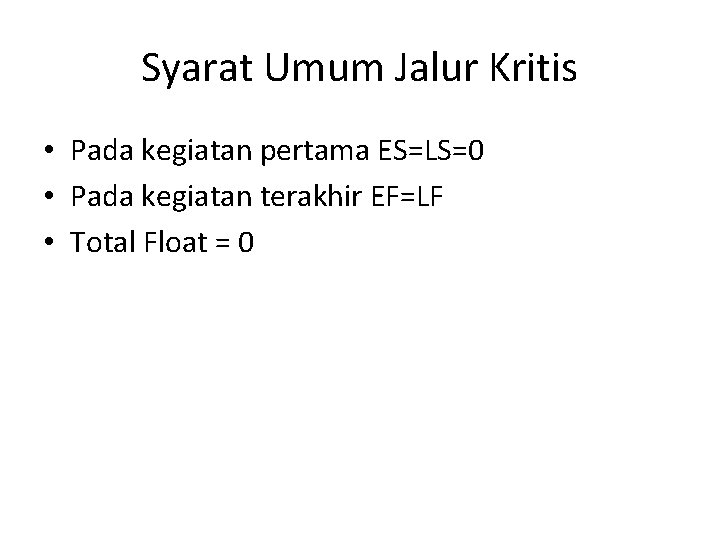 Syarat Umum Jalur Kritis

• Pada kegiatan pertama ES=LS=0
• Pada kegiatan terakhir EF=LF
• Total Float = 0